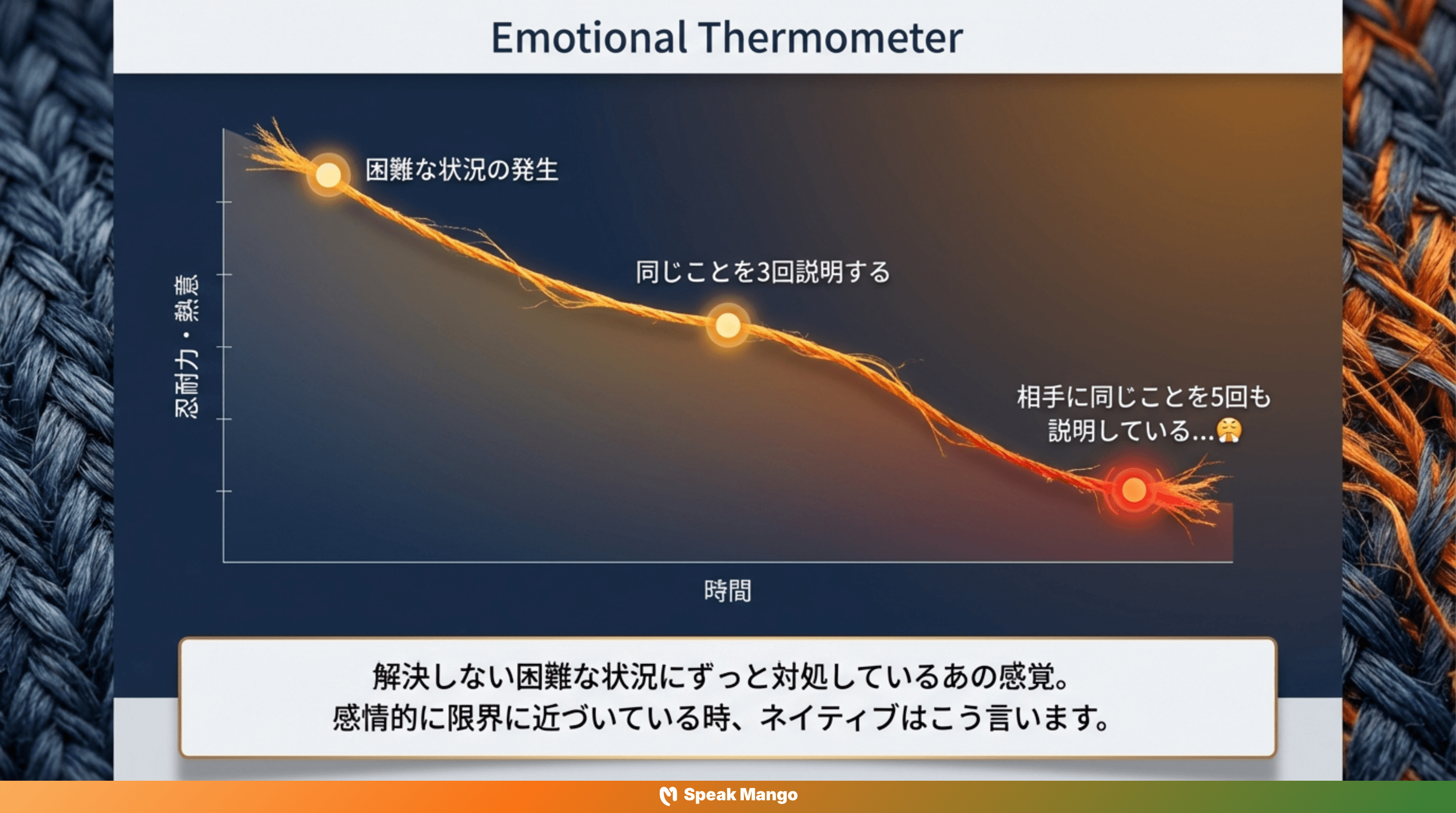 Emotional Thermometer

忍耐力・熱意

困難な状況の発生

同じことを3回説明する

相手に同じことを5回も説明している...😤

時間

解決しない困難な状況にずっと対処しているあの感覚。
感情的に限界に近づいている時、ネイティブはこう言います。

Speak Mango